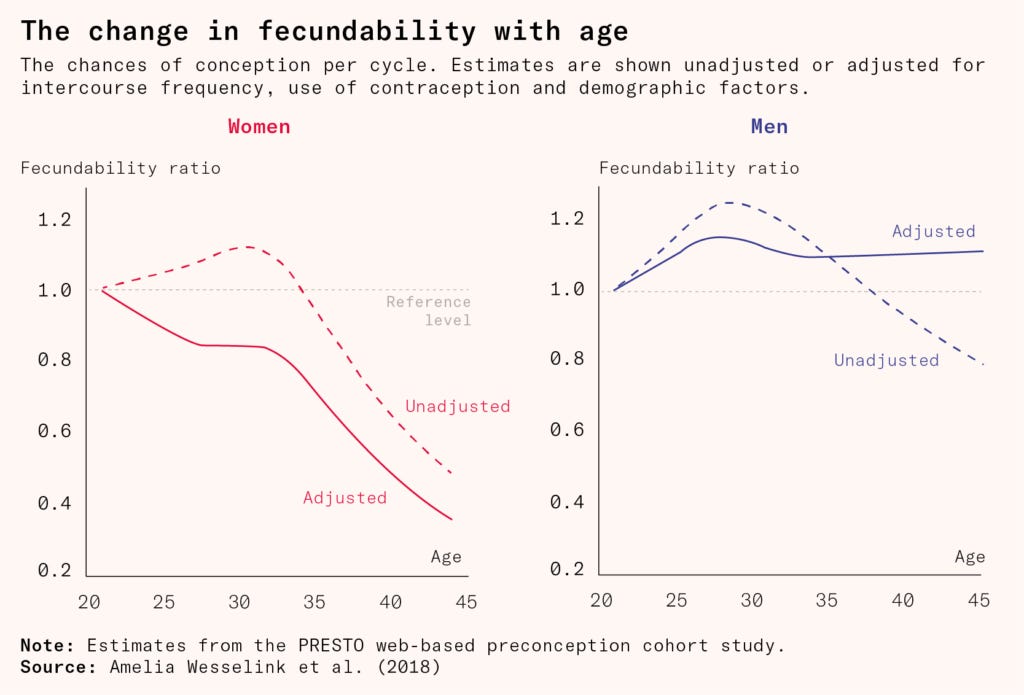 The change in fecundability with age

The chances of conception per cycle. Estimates are shown unadjusted or adjusted for intercourse frequency, use of contraception and demographic factors.

Women

Fecundability ratio

1.2
1.0
0.8
0.6
0.4
0.2

Reference level

Unadjusted

Adjusted

Age

20 25 30 35 40 45

Men

Fecundability ratio

1.2
1.0
0.8
0.6
0.4
0.2

Adjusted

Unadjusted

Age

20 25 30 35 40 45

Note: Estimates from the PRESTO web-based preconception cohort study.
Source: Amelia Wesselink et al. (2018)